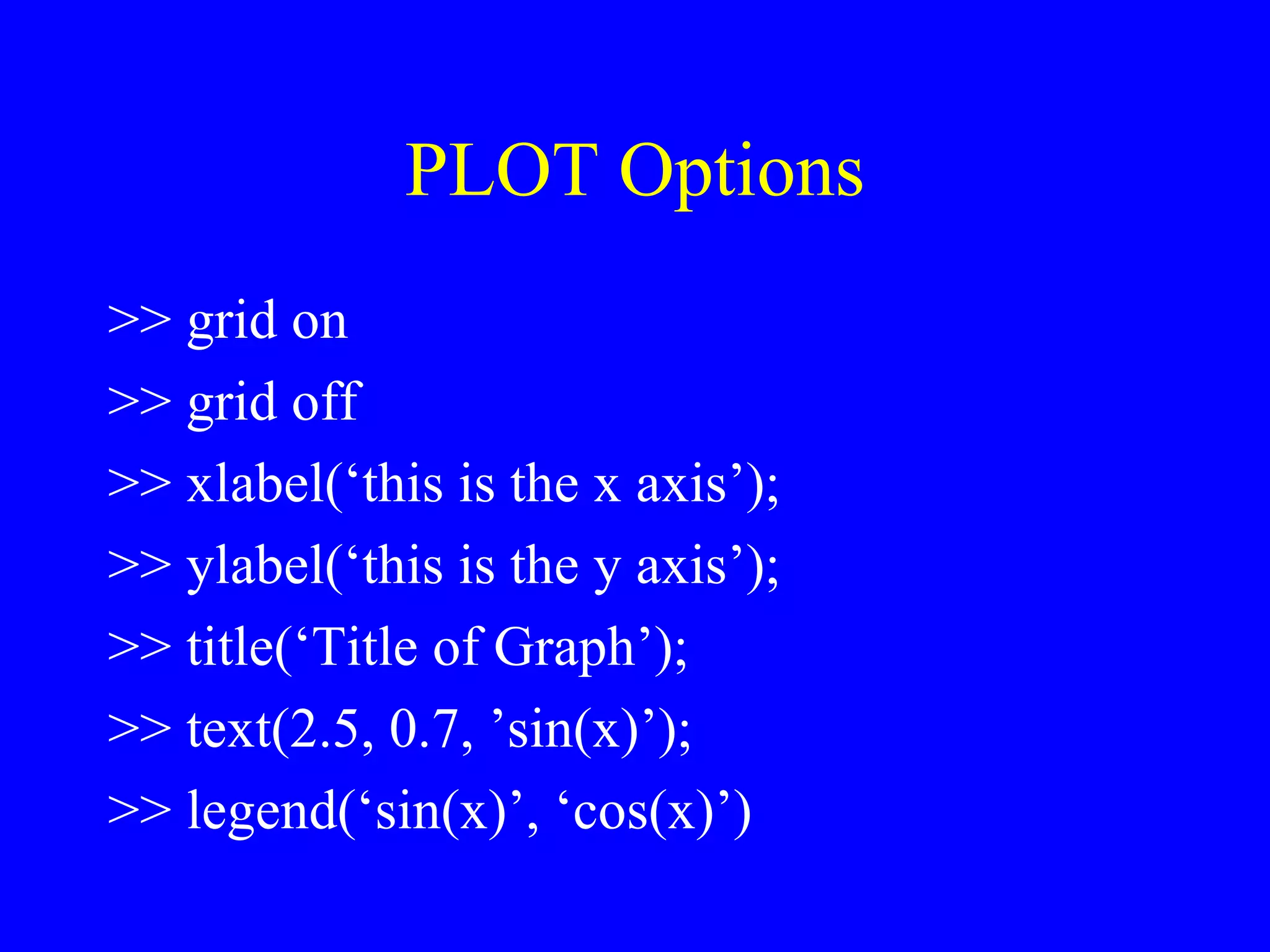 PLOT Options

>> grid on

>> grid off

>> xlabel(‘this is the x axis’);

>> ylabel(‘this is the y axis’);

>> title(‘Title of Graph’);

>> text(2.5, 0.7, ’sin(x)’);

>> legend(‘sin(x)’, ‘cos(x)’)